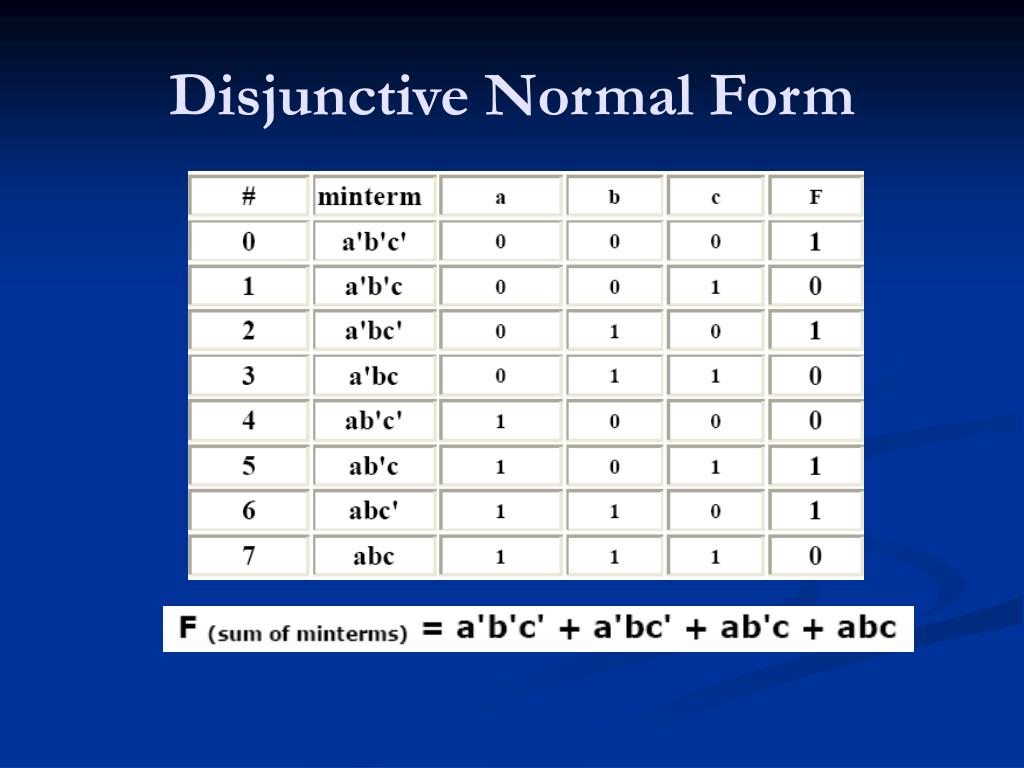 Disjunctive Normal Form

| # | minterm | a | b | c | F |
|---|---|---|---|---|---|
| 0 | a'b'c' | 0 | 0 | 0 | 1 |
| 1 | a'b'c | 0 | 0 | 1 | 0 |
| 2 | a'bc' | 0 | 1 | 0 | 1 |
| 3 | a'bc | 0 | 1 | 1 | 0 |
| 4 | ab'c' | 1 | 0 | 0 | 0 |
| 5 | ab'c | 1 | 0 | 1 | 1 |
| 6 | abc' | 1 | 1 | 0 | 1 |
| 7 | abc | 1 | 1 | 1 | 0 |

F (sum of minterms) = a'b'c' + a'bc' + ab'c + abc